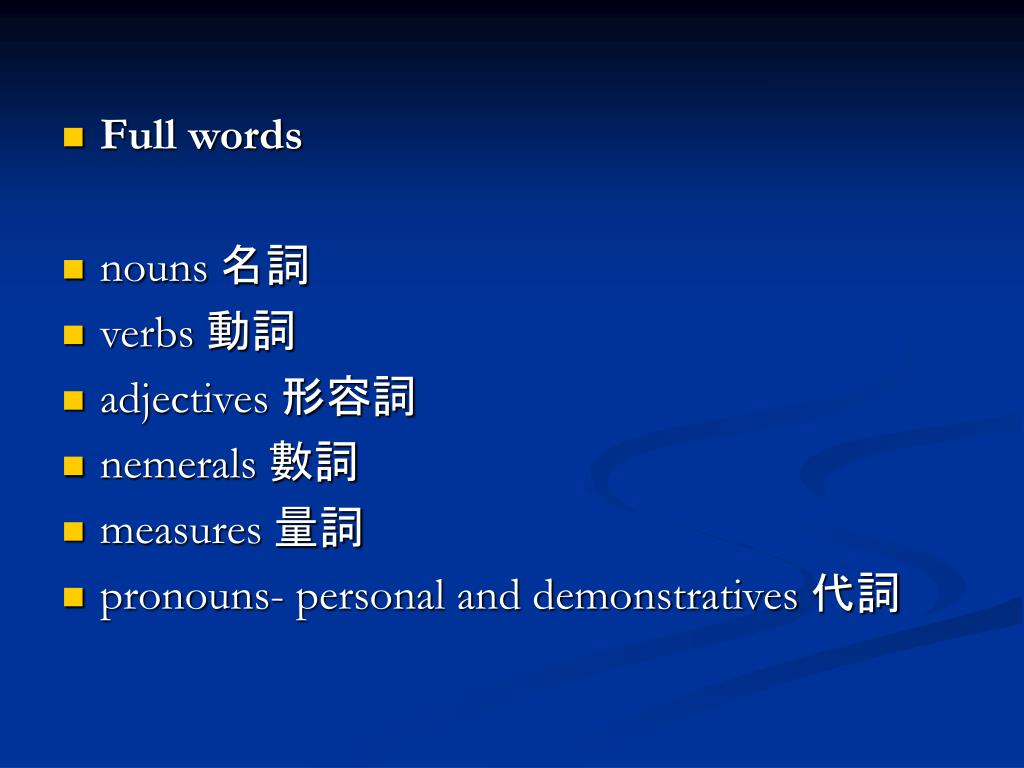 Full words

nouns 名詞
verbs 動詞
adjectives 形容詞
nemerals 數詞
measures 量詞
pronouns- personal and demonstratives 代詞